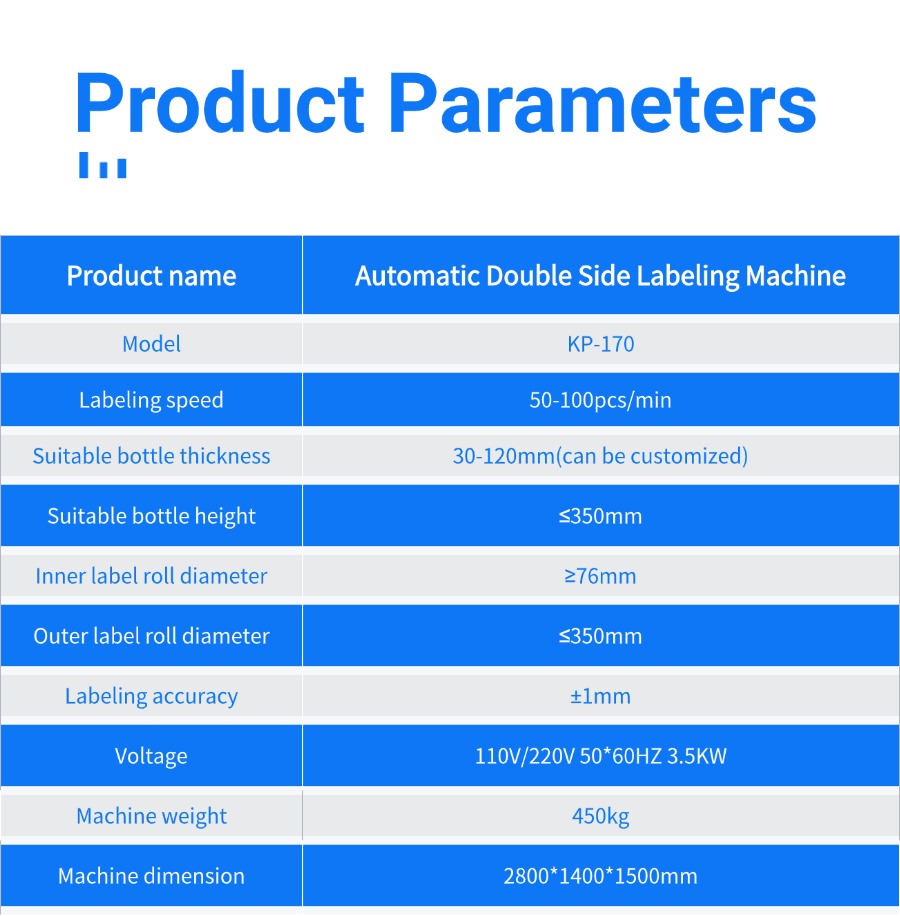 Product Parameters

| Product name | Automatic Double Side Labeling Machine |
|---|---|
| Model | KP-170 |
| Labeling speed | 50-100pcs/min |
| Suitable bottle thickness | 30-120mm(can be customized) |
| Suitable bottle height | ≤350mm |
| Inner label roll diameter | ≥76mm |
| Outer label roll diameter | ≤350mm |
| Labeling accuracy | ±1mm |
| Voltage | 110V/220V 50*60HZ 3.5KW |
| Machine weight | 450kg |
| Machine dimension | 2800*1400*1500mm |